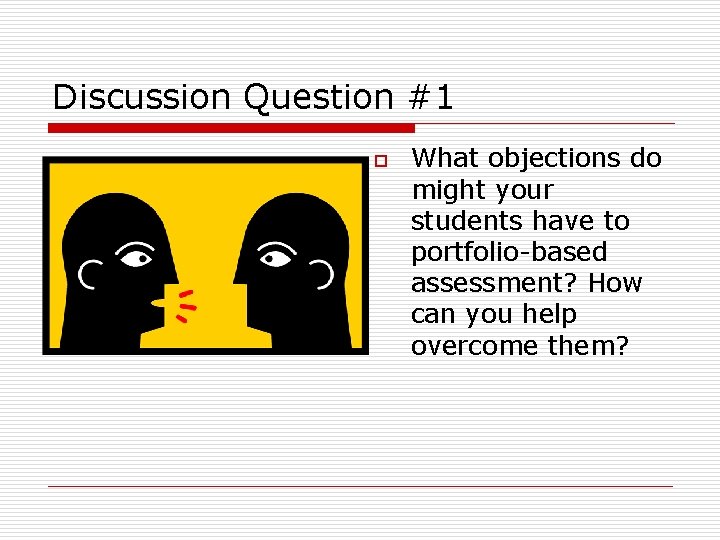 Discussion Question #1

What objections do might your students have to portfolio-based assessment? How can you help overcome them?